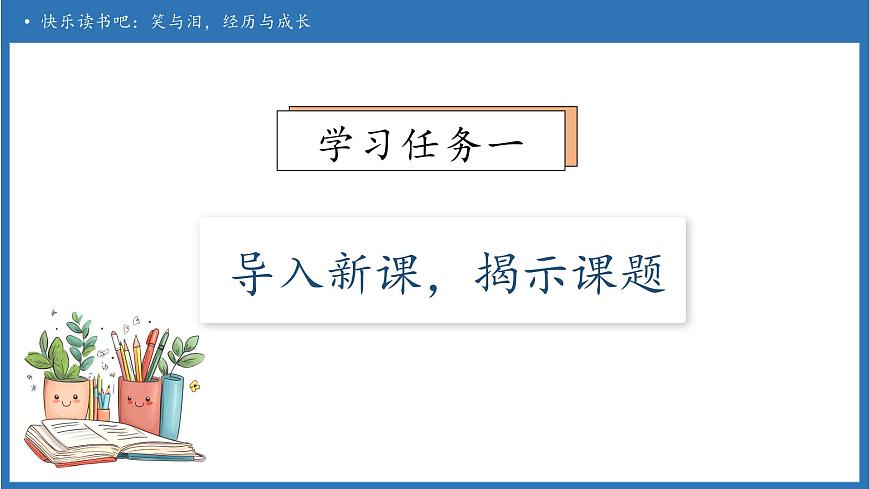 • 快乐读书吧：笑与泪，经历与成长

学习任务一

导入新课，揭示课题